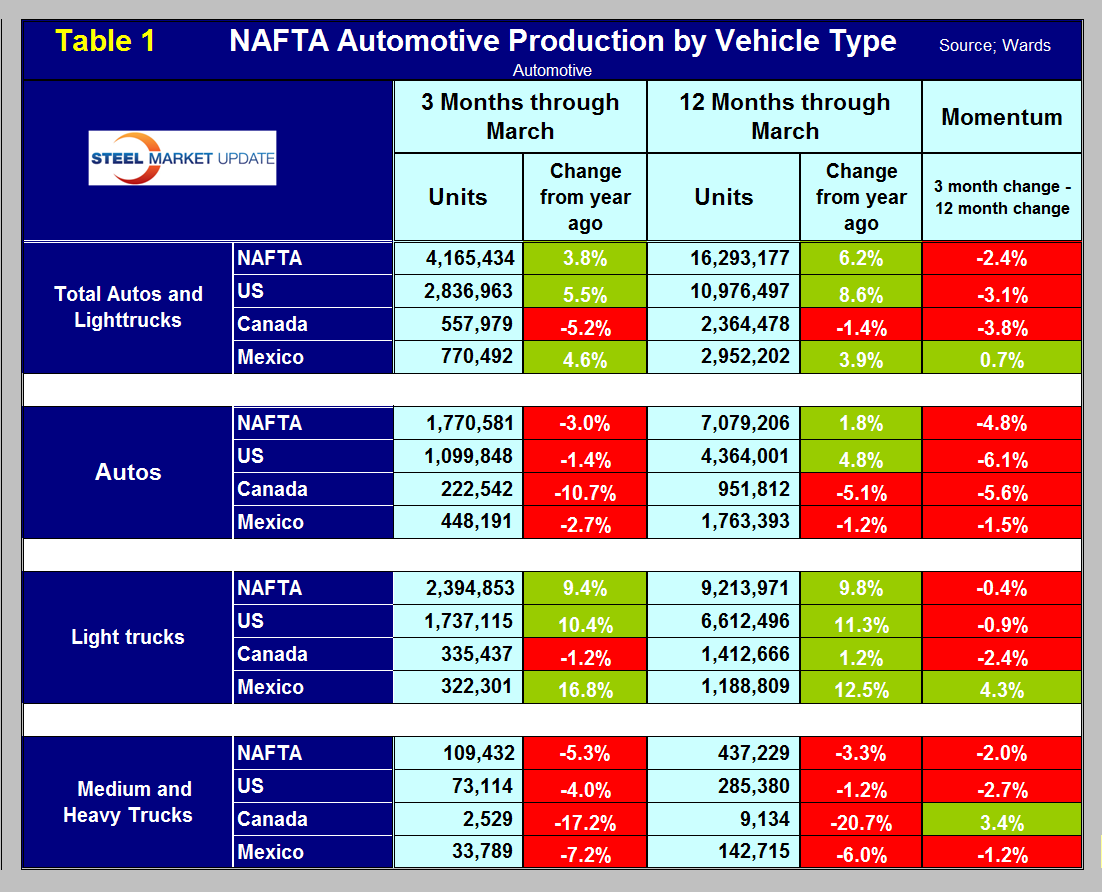 Table 1 NAFTA Automotive Production by Vehicle Type Source; Wards

Automotive

STEEL MARKET UPDATE

| | | 3 Months through March | | 12 Months through March | | Momentum |
|---|---|---|---|---|---|---|
| | | Units | Change from year ago | Units | Change from year ago | 3 month change - 12 month change |
| Total Autos and Lighttrucks | NAFTA | 4,165,434 | 3.8% | 16,293,177 | 6.2% | -2.4% |
| | US | 2,836,963 | 5.5% | 10,976,497 | 8.6% | -3.1% |
| | Canada | 557,979 | -5.2% | 2,364,478 | -1.4% | -3.8% |
| | Mexico | 770,492 | 4.6% | 2,952,202 | 3.9% | 0.7% |
| Autos | NAFTA | 1,770,581 | -3.0% | 7,079,206 | 1.8% | -4.8% |
| | US | 1,099,848 | -1.4% | 4,364,001 | 4.8% | -6.1% |
| | Canada | 222,542 | -10.7% | 951,812 | -5.1% | -5.6% |
| | Mexico | 448,191 | -2.7% | 1,763,393 | -1.2% | -1.5% |
| Light trucks | NAFTA | 2,394,853 | 9.4% | 9,213,971 | 9.8% | -0.4% |
| | US | 1,737,115 | 10.4% | 6,612,496 | 11.3% | -0.9% |
| | Canada | 335,437 | -1.2% | 1,412,666 | 1.2% | -2.4% |
| | Mexico | 322,301 | 16.8% | 1,188,809 | 12.5% | 4.3% |
| Medium and Heavy Trucks | NAFTA | 109,432 | -5.3% | 437,229 | -3.3% | -2.0% |
| | US | 73,114 | -4.0% | 285,380 | -1.2% | -2.7% |
| | Canada | 2,529 | -17.2% | 9,134 | -20.7% | 3.4% |
| | Mexico | 33,789 | -7.2% | 142,715 | -6.0% | -1.2% |